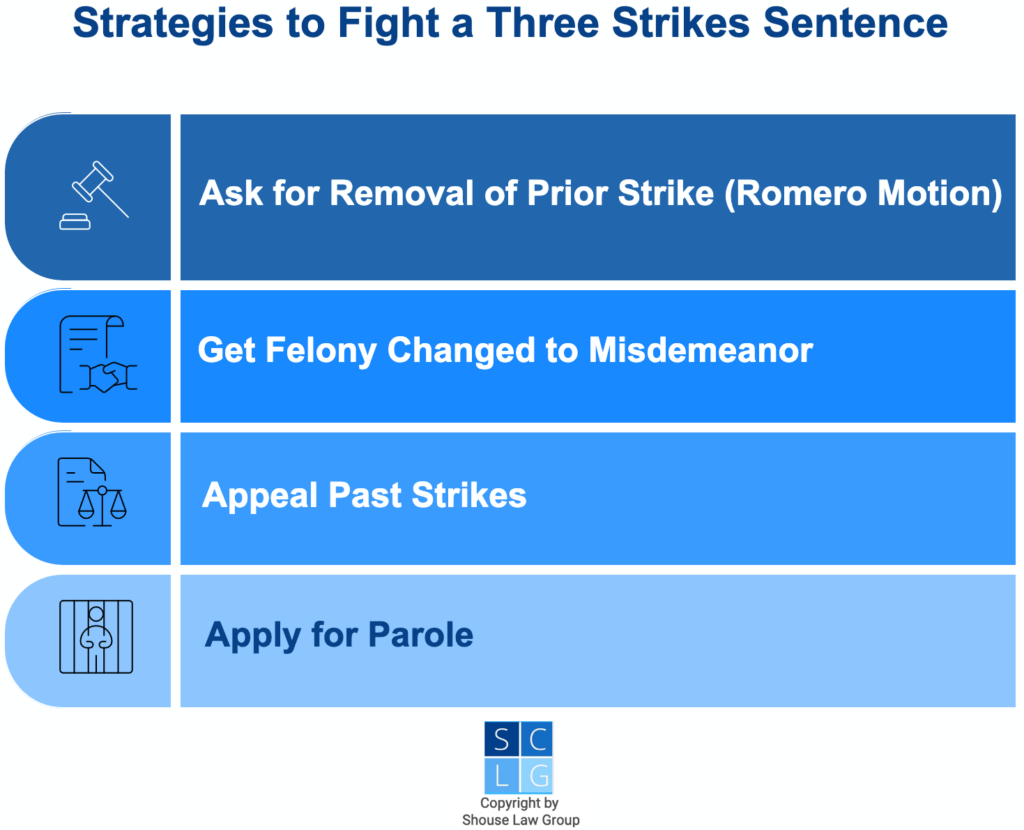 Strategies to Fight a Three Strikes Sentence

Ask for Removal of Prior Strike (Romero Motion)

Get Felony Changed to Misdemeanor

Appeal Past Strikes

Apply for Parole

S C
L G

Copyright by
Shouse Law Group